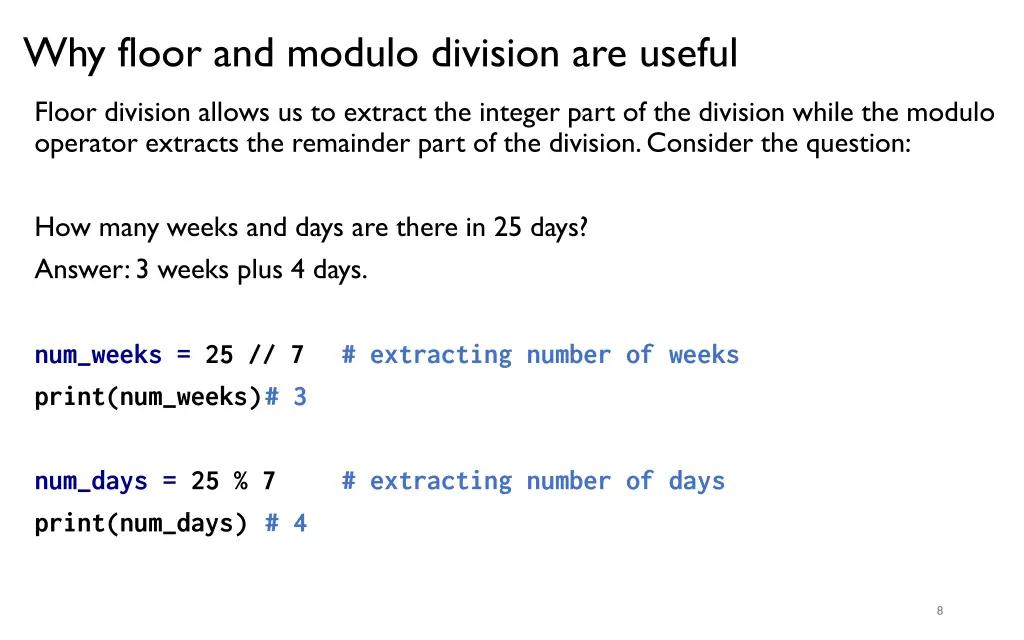 Why floor and modulo division are useful

Floor division allows us to extract the integer part of the division while the modulo operator extracts the remainder part of the division. Consider the question:

How many weeks and days are there in 25 days?

Answer: 3 weeks plus 4 days.

num_weeks = 25 // 7   # extracting number of weeks
print(num_weeks)# 3

num_days = 25 % 7     # extracting number of days
print(num_days) # 4

8